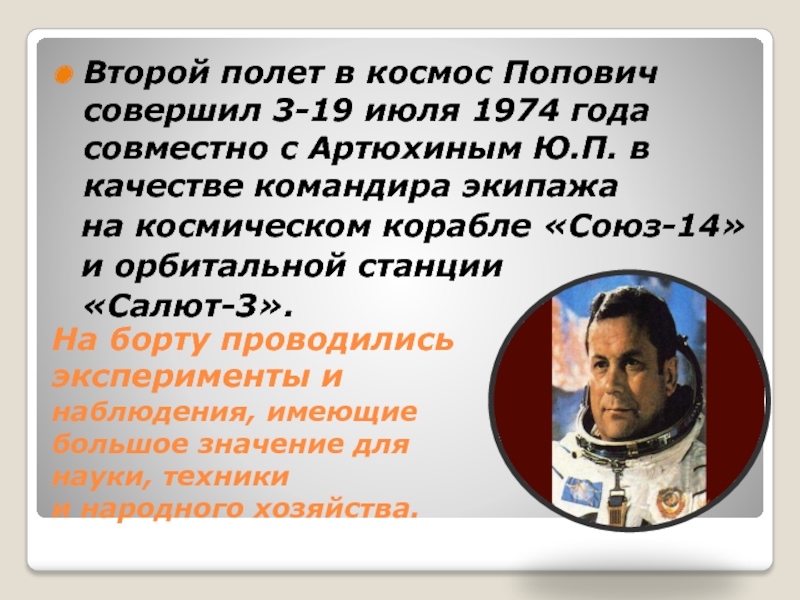 Второй полет в космос Попович совершил 3-19 июля 1974 года совместно с Артюхиным Ю.П. в качестве командира экипажа на космическом корабле «Союз-14» и орбитальной станции «Салют-3».

На борту проводились эксперименты и наблюдения, имеющие большое значение для науки, техники и народного хозяйства.